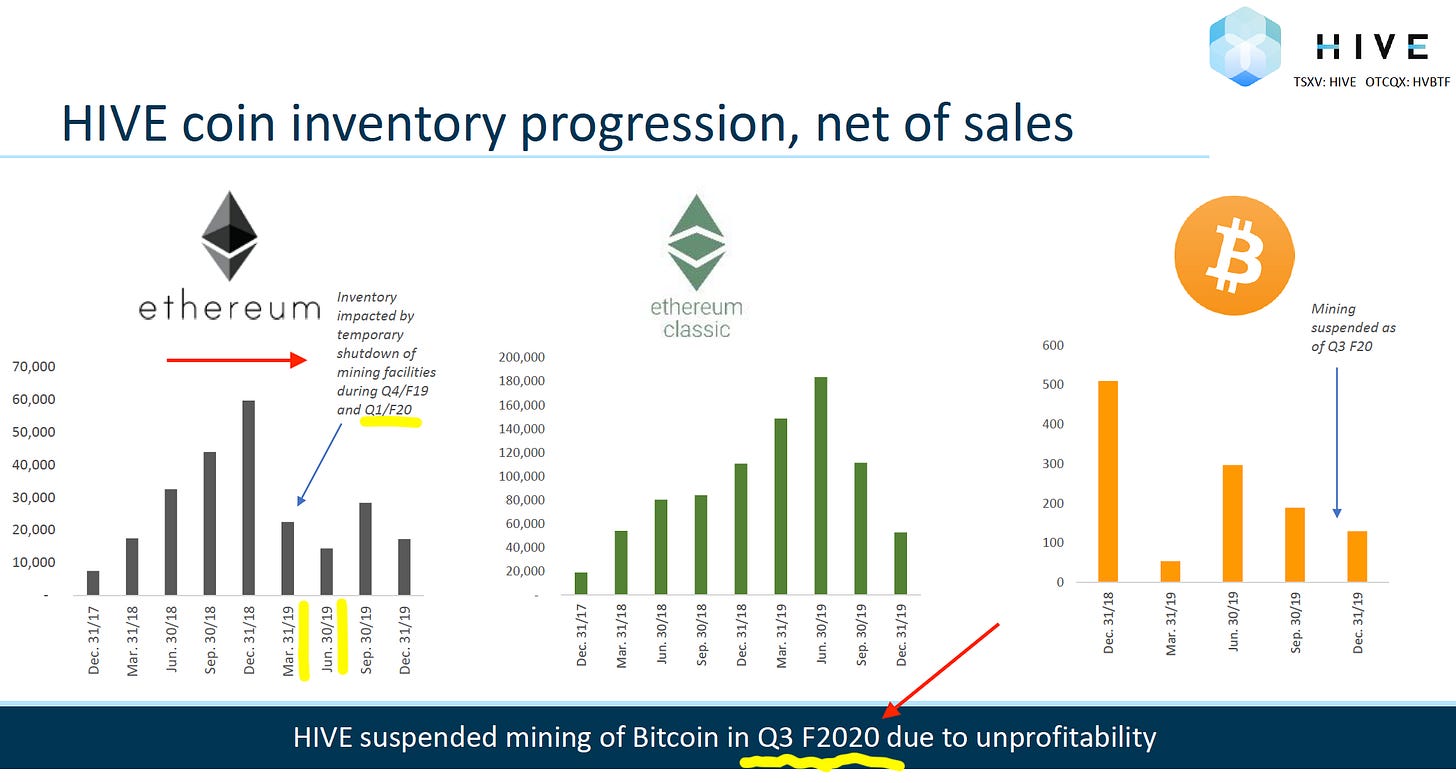 HIVE

TSXV: HIVE OTCQX: HVBTF

HIVE coin inventory progression, net of sales

ethereum

Inventory impacted by temporary shutdown of mining facilities during Q4/F19 and Q1/F20

70,000
60,000
50,000
40,000
30,000
20,000
10,000
-

Dec. 31/17
Mar. 31/18
Jun. 30/18
Sep. 30/18
Dec. 31/18
Mar. 31/19
Jun. 30/19
Sep. 30/19
Dec. 31/19

ethereum classic

200,000
180,000
160,000
140,000
120,000
100,000
80,000
60,000
40,000
20,000
-

Dec. 31/17
Mar. 31/18
Jun. 30/18
Sep. 30/18
Dec. 31/18
Mar. 31/19
Jun. 30/19
Sep. 30/19
Dec. 31/19

Mining suspended as of Q3 F20

600
500
400
300
200
100
0

Dec. 31/18
Mar. 31/19
Jun. 30/19
Sep. 30/19
Dec. 31/19

HIVE suspended mining of Bitcoin in Q3 F2020 due to unprofitability